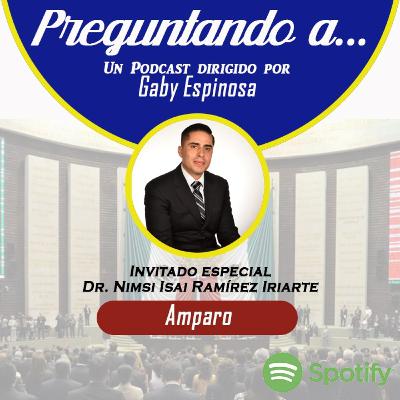 Preguntando a...
Un Podcast dirigido por
Gaby Espinosa

Invitado especial
Dr. Nimsi Isai Ramírez Iriarte

Amparo

Spotify